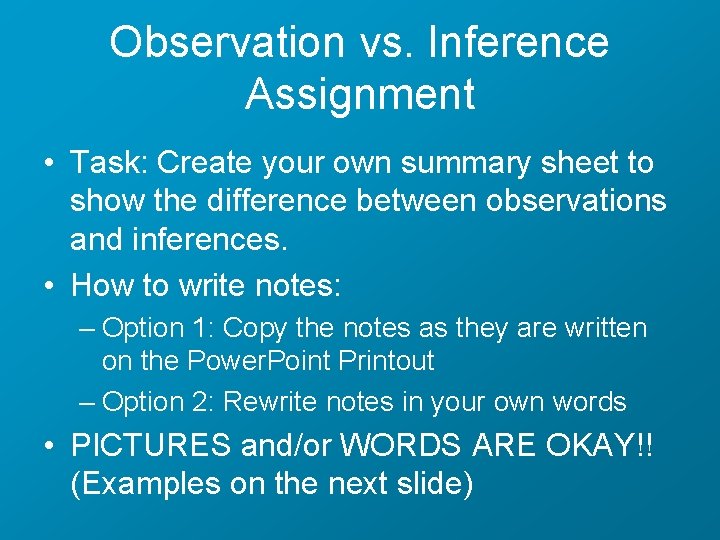 Observation vs. Inference Assignment

• Task: Create your own summary sheet to show the difference between observations and inferences.

• How to write notes:

– Option 1: Copy the notes as they are written on the PowerPoint Printout

– Option 2: Rewrite notes in your own words

• PICTURES and/or WORDS ARE OKAY!! (Examples on the next slide)